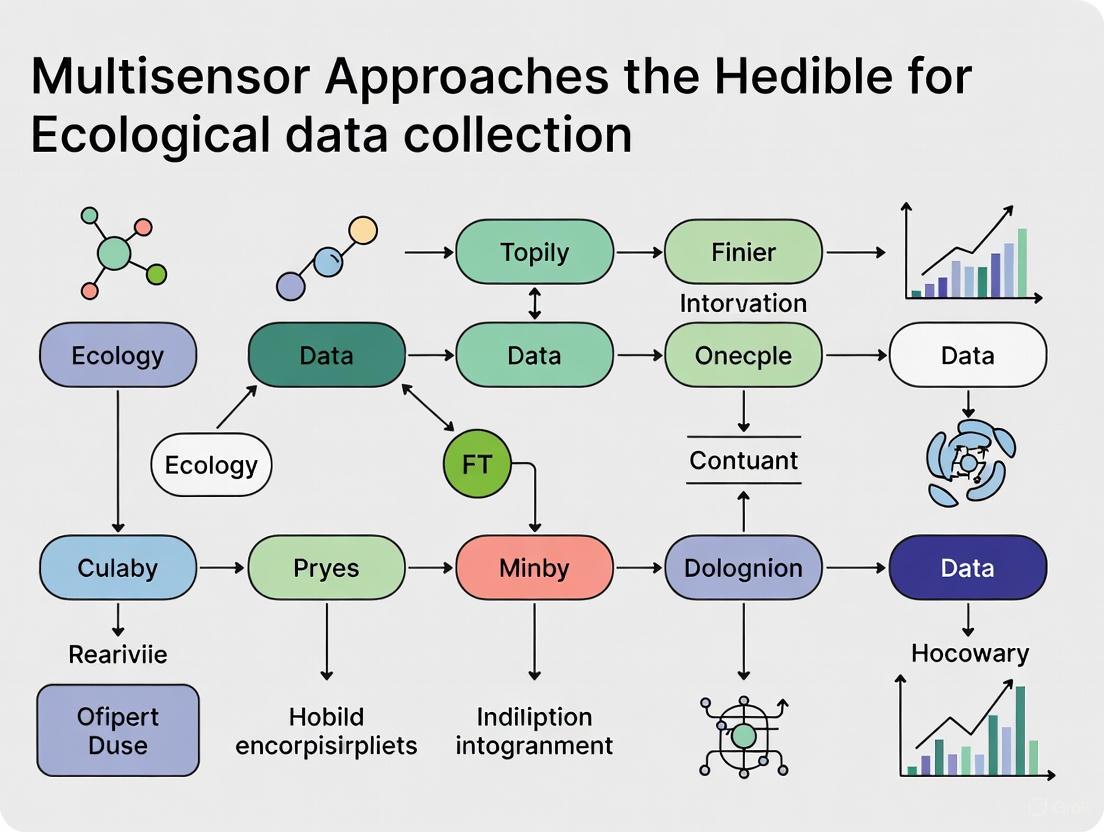 Multisensor Approaches the Hedible for Ecological data collection

Topily

Finier

Intorvation

Ecology

Data

Data

Onecple

Data

Ecology

FT

Contuant

Culaby

Pryes

Minby

Dolognion

Data

Reariviie

Hocowary

Ofipert Duse

Hobild encorpisirpliets

Indiliption intogranment